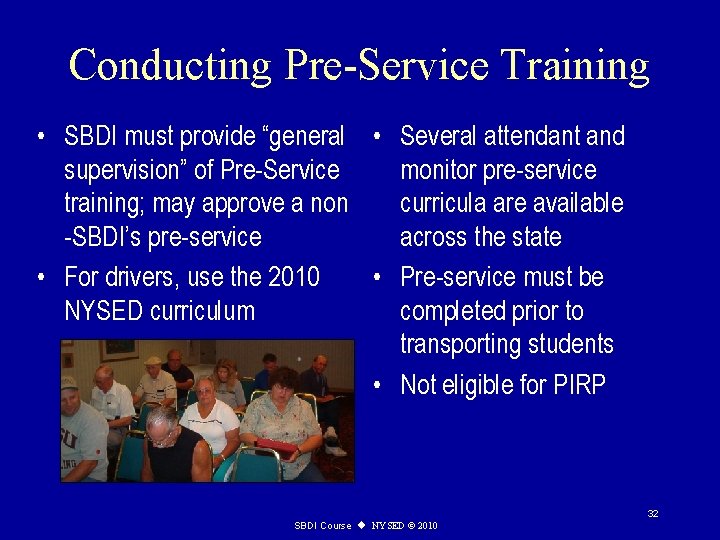 Conducting Pre-Service Training

• SBDI must provide "general supervision" of Pre-Service training; may approve a non -SBDI's pre-service
• For drivers, use the 2010 NYSED curriculum

• Several attendant and monitor pre-service curricula are available across the state
• Pre-service must be completed prior to transporting students
• Not eligible for PIRP

32

SBDI Course ◆ NYSED © 2010